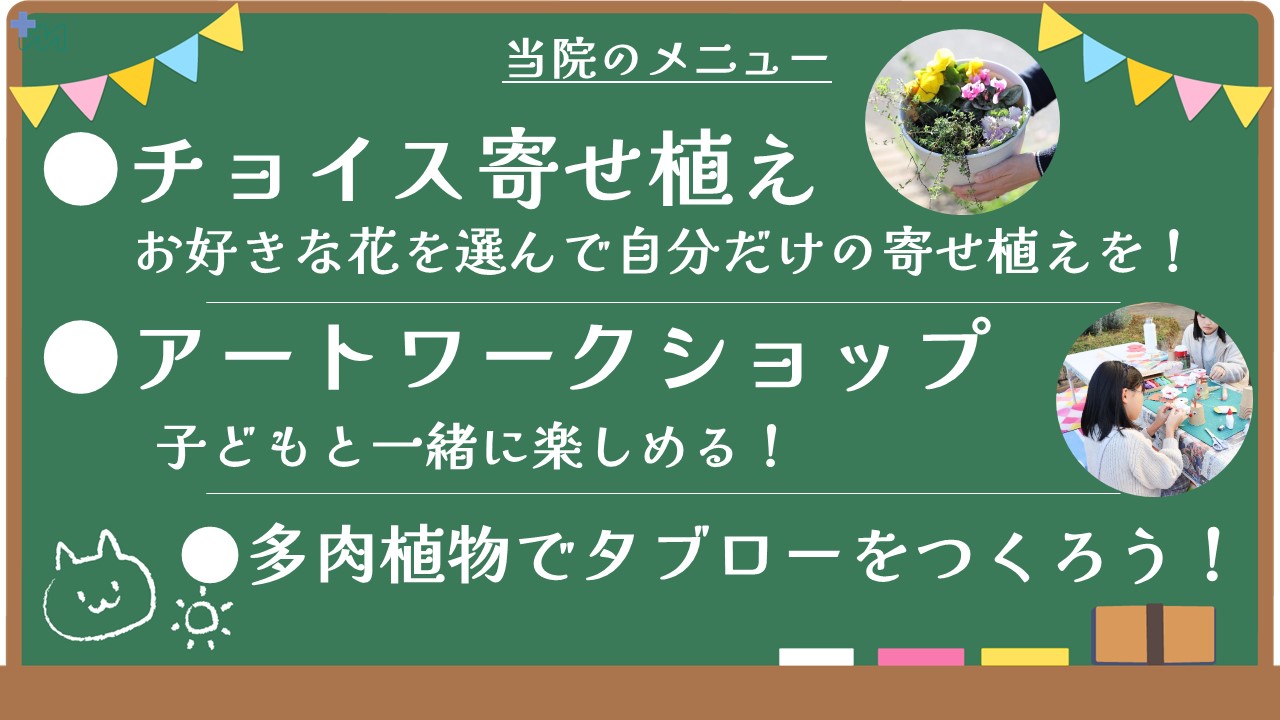 当院のメニュー

●チョイス寄せ植え

お好きな花を選んで自分だけの寄せ植えを！

●アートワークショップ

子どもと一緒に楽しめる！

●多肉植物でタブローをつくろう！